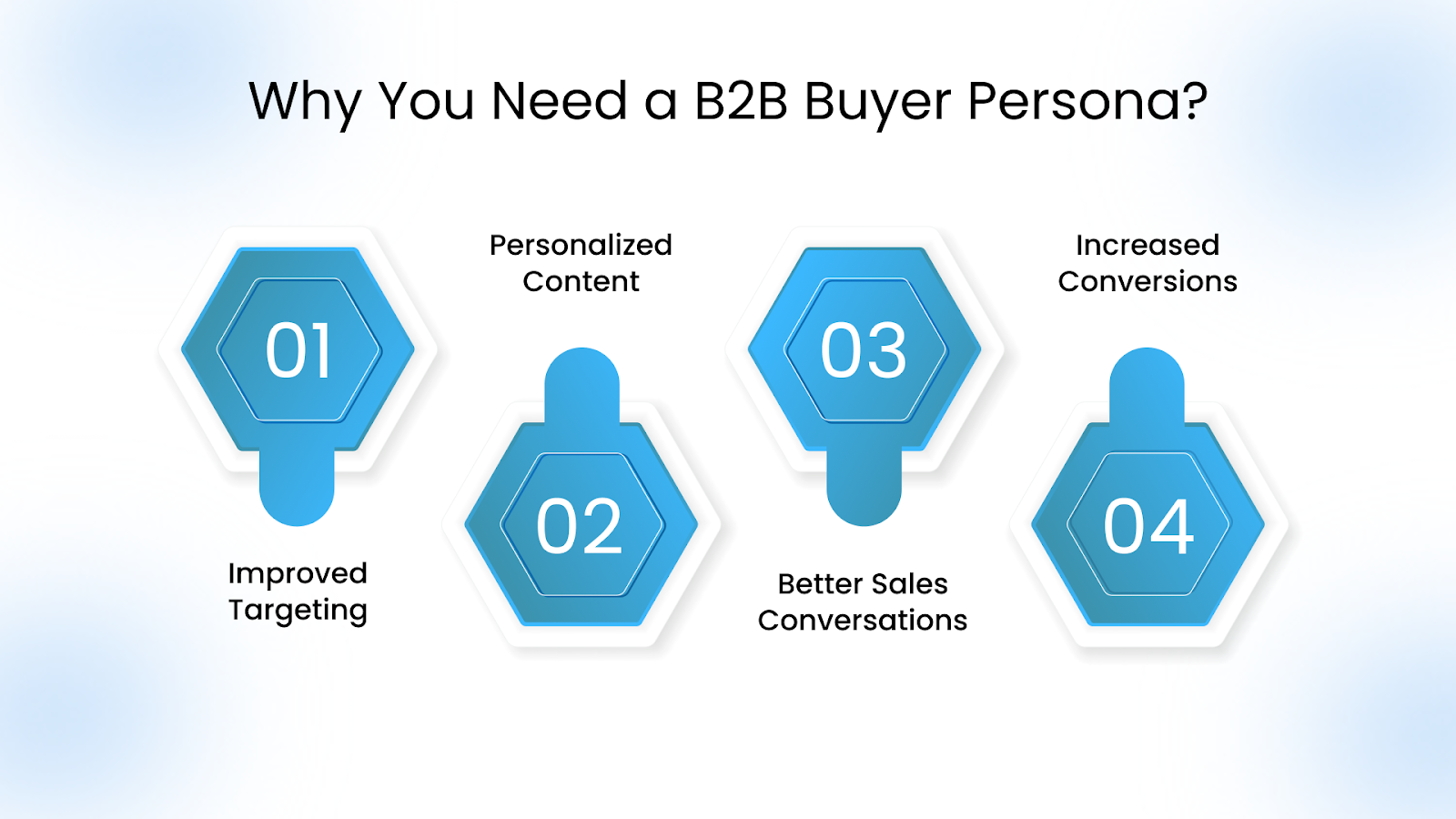 Why You Need a B2B Buyer Persona?

01

Improved Targeting

Personalized Content

02

03

Better Sales Conversations

Increased Conversions

04